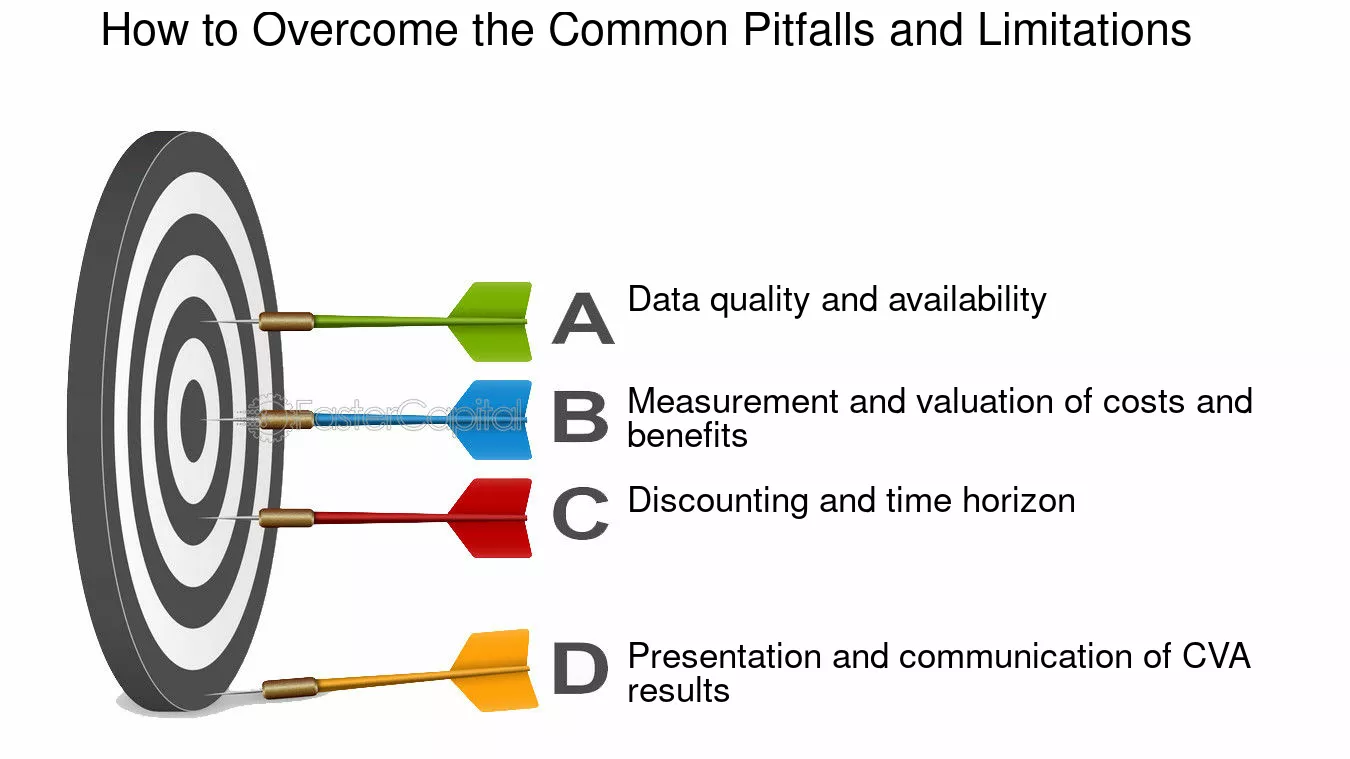 How to Overcome the Common Pitfalls and Limitations

A Data quality and availability

B Measurement and valuation of costs and benefits

C Discounting and time horizon

D Presentation and communication of CVA results

FasterCapital